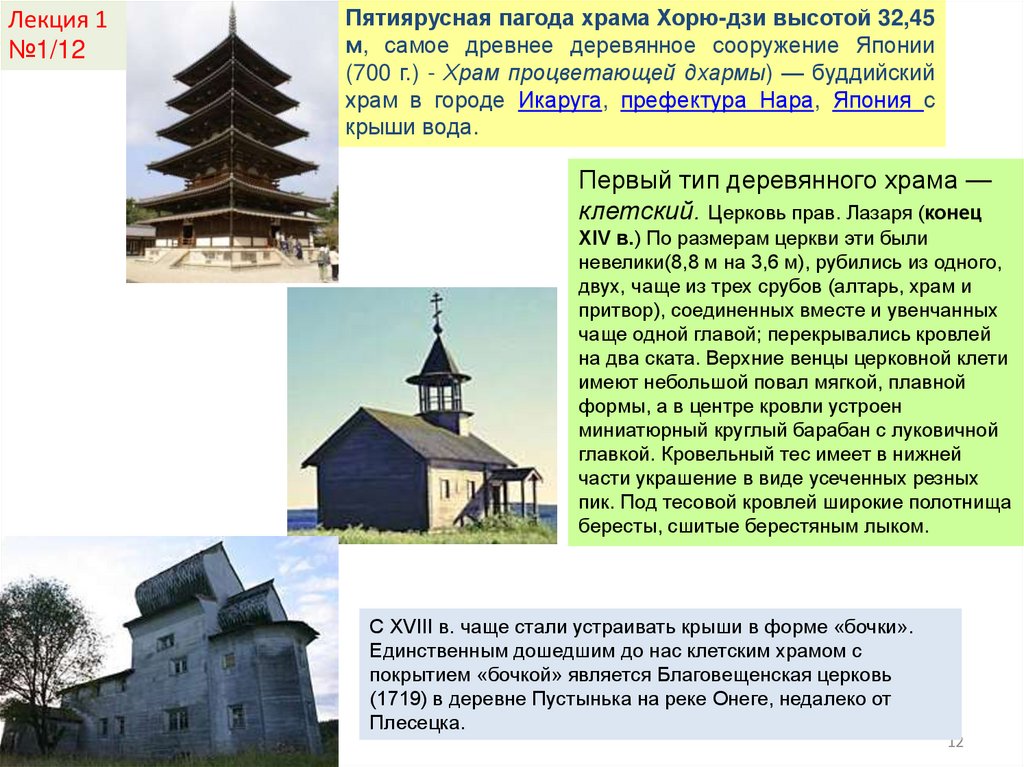 Лекция 1 №1/12

Пятиярусная пагода храма Хорю-дзи высотой 32,45 м, самое древнее деревянное сооружение Японии (700 г.) - Храм процветающей дхармы) — буддийский храм в городе Икаруга, префектура Нара, Япония с крыши вода.

Первый тип деревянного храма — клетский. Церковь прав. Лазаря (конец XIV в.) По размерам церкви эти были невелики(8,8 м на 3,6 м), рубились из одного, двух, чаще из трех срубов (алтарь, храм и притвор), соединенных вместе и увенчанных чаще одной главой; перекрывались кровлей на два ската. Верхние венцы церковной клети имеют небольшой повал мягкой, плавной формы, а в центре кровли устроен миниатюрный круглый барабан с луковичной главкой. Кровельный тес имеет в нижней части украшение в виде усеченных резных пик. Под тесовой кровлей широкие полотнища бересты, сшитые берестяным лыком.

С XVIII в. чаще стали устраивать крыши в форме «бочки». Единственным дошедшим до нас клетским храмом с покрытием «бочкой» является Благовещенская церковь (1719) в деревне Пустынька на реке Онеге, недалеко от Плесецка.

12